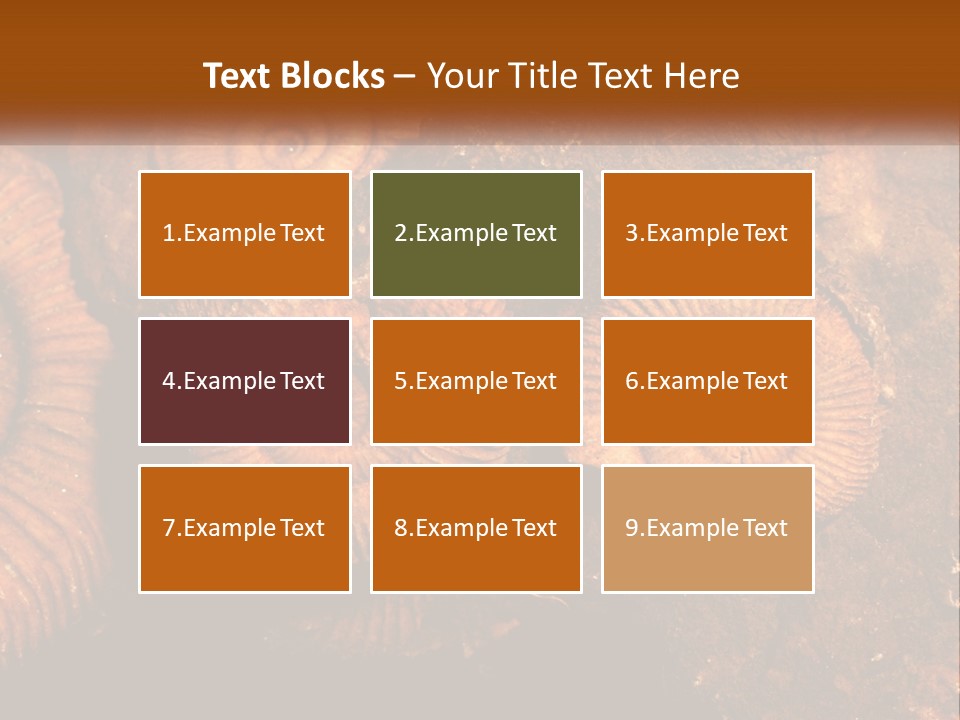 Text Blocks – Your Title Text Here

1.Example Text

2.Example Text

3.Example Text

4.Example Text

5.Example Text

6.Example Text

7.Example Text

8.Example Text

9.Example Text